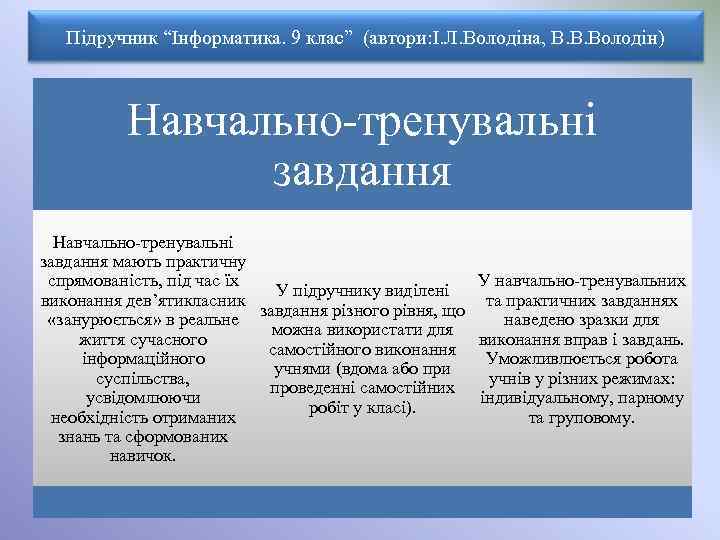 Підручник “Інформатика. 9 клас” (автори:І.Л.Володіна, В.В.Володін)

Навчально-тренувальні завдання

Навчально-тренувальні завдання мають практичну спрямованість, під час їх виконання дев’ятикласник «занурюється» в реальне життя сучасного інформаційного суспільства, усвідомлюючи необхідність отриманих знань та сформованих навичок.

У підручнику виділені завдання різного рівня, що можна використати для самостійного виконання учнями (вдома або при проведенні самостійних робіт у класі).

У навчально-тренувальних та практичних завданнях наведено зразки для виконання вправ і завдань. Уможливлюється робота учнів у різних режимах: індивідуальному, парному та груповому.